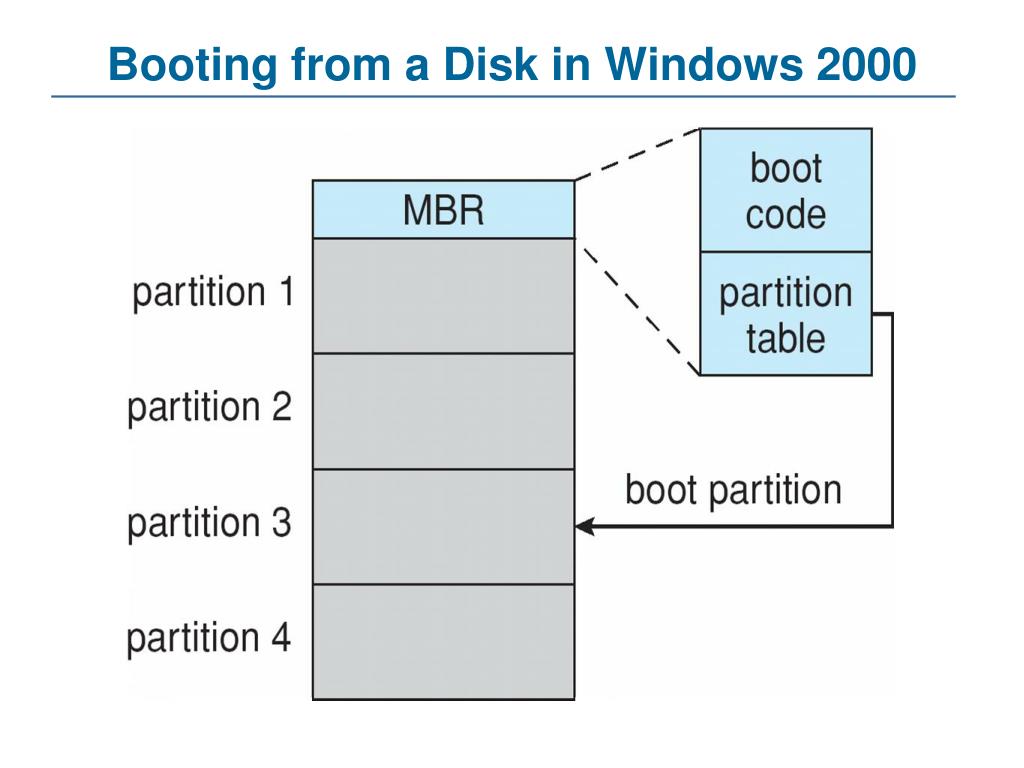 Booting from a Disk in Windows 2000

MBR

partition 1

partition 2

partition 3

partition 4

boot code

partition table

boot partition